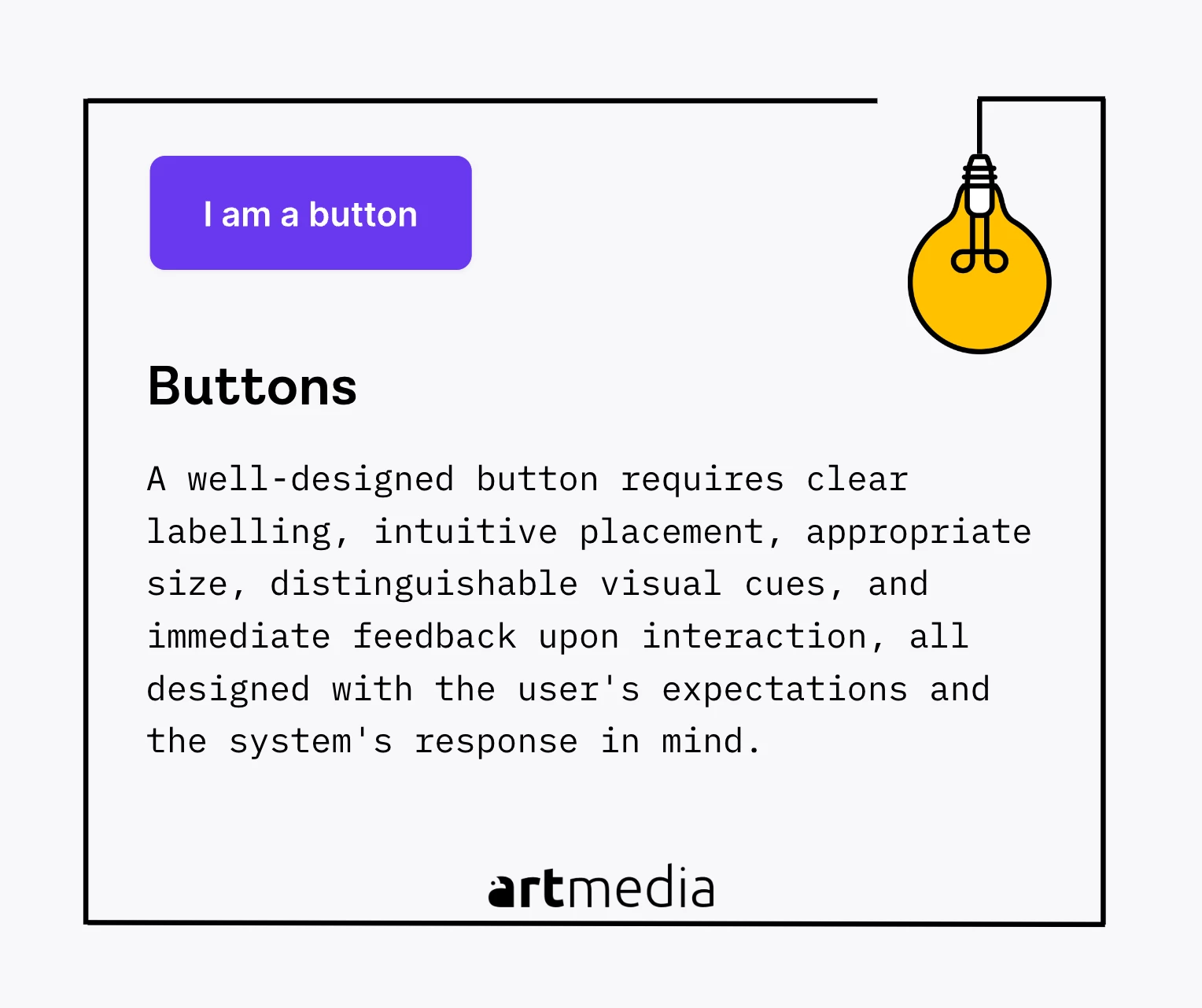 I am a button

Buttons

A well-designed button requires clear labelling, intuitive placement, appropriate size, distinguishable visual cues, and immediate feedback upon interaction, all designed with the user's expectations and the system's response in mind.

artmedia